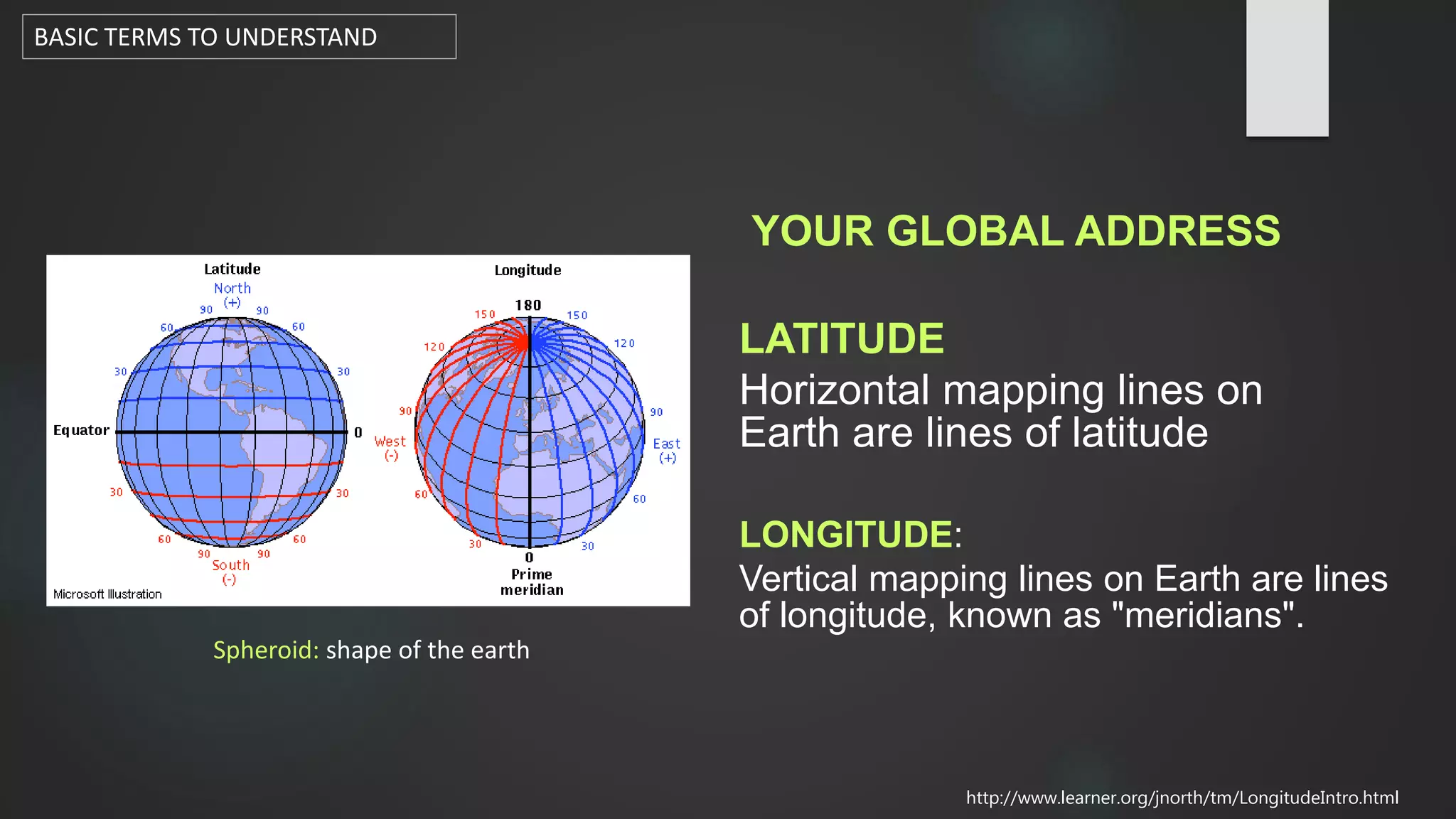 BASIC TERMS TO UNDERSTAND

Latitude
North
(+)
90 90
60 60
30 30
Equator 0
30 30
60 60
90 90
South
(-)
Microsoft Illustration

Longitude
180
150 150
120 120
90 90
West
(-)
East
(+)
60 60
30 30
0
Prime meridian

Spheroid: shape of the earth

YOUR GLOBAL ADDRESS

LATITUDE
Horizontal mapping lines on Earth are lines of latitude

LONGITUDE:
Vertical mapping lines on Earth are lines of longitude, known as "meridians".

http://www.learner.org/jnorth/tm/LongitudeIntro.html